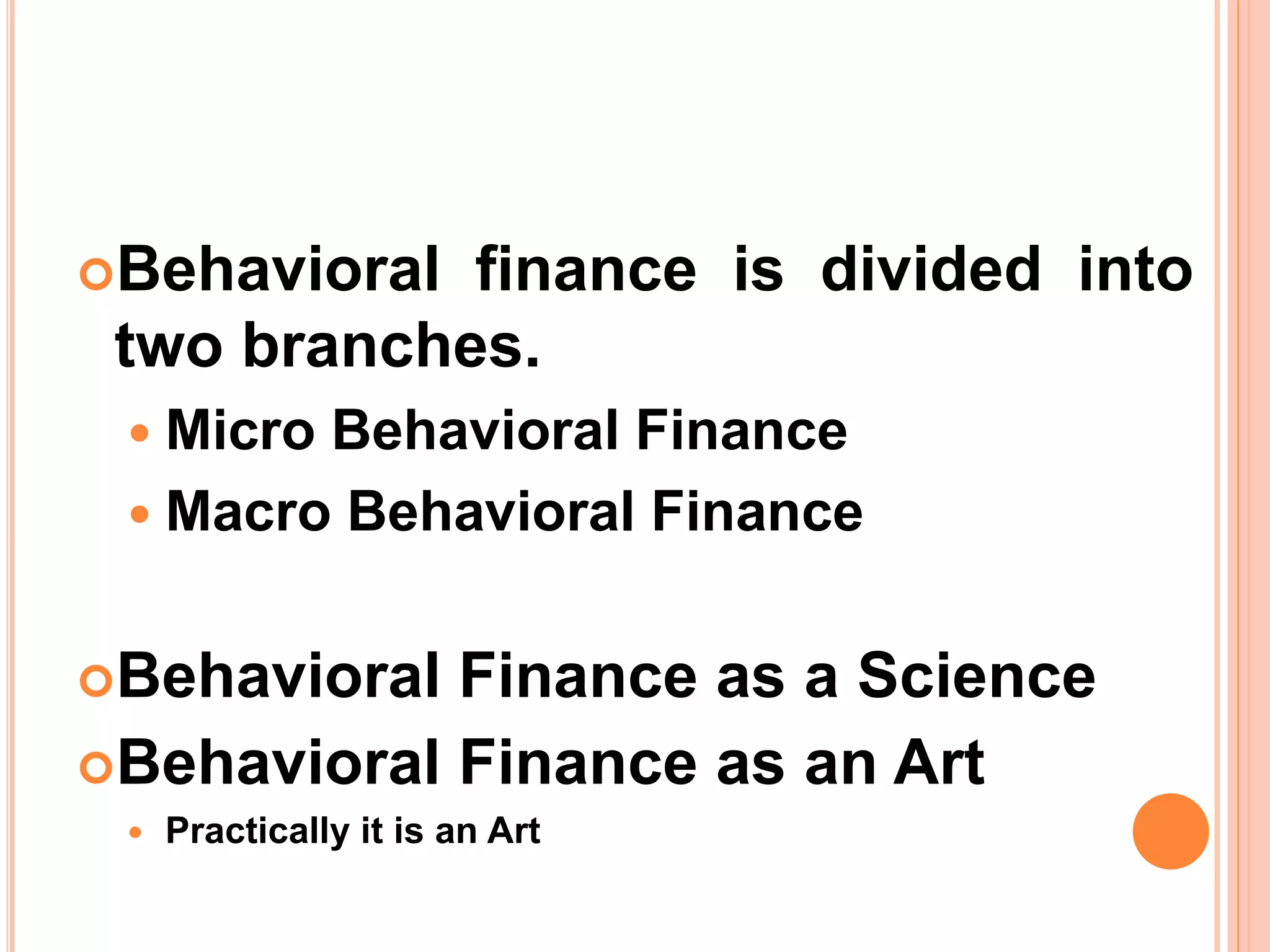 Behavioral finance is divided into two branches.

Micro Behavioral Finance

Macro Behavioral Finance

Behavioral Finance as a Science

Behavioral Finance as an Art

Practically it is an Art